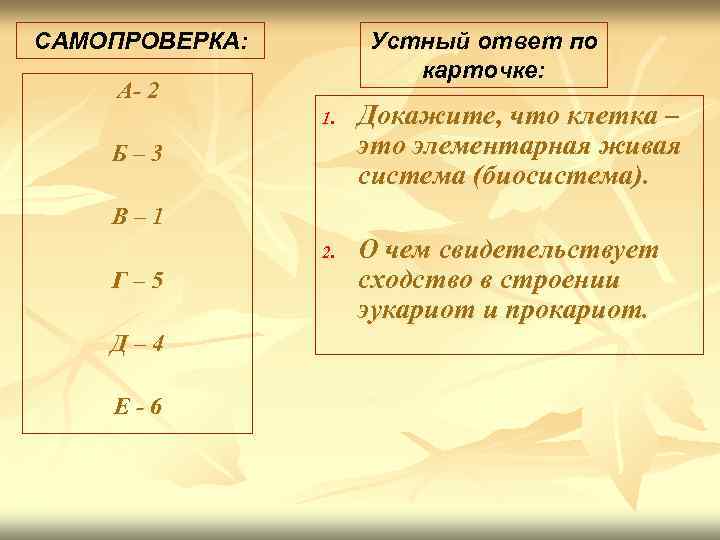 САМОПРОВЕРКА:

А- 2

Б – 3

В – 1

Г – 5

Д – 4

Е - 6

Устный ответ по карточке:

1. Докажите, что клетка – это элементарная живая система (биосистема).

2. О чем свидетельствует сходство в строении эукариот и прокариот.